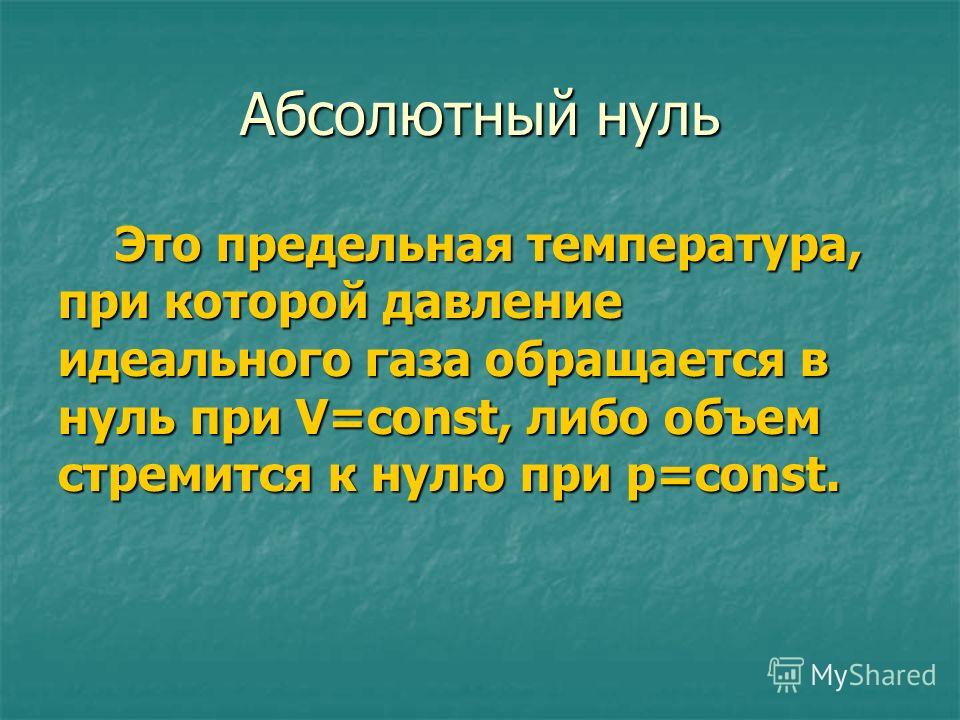 Абсолютный нуль

Это предельная температура, при которой давление идеального газа обращается в нуль при V=const, либо объем стремится к нулю при p=const.

MyShared